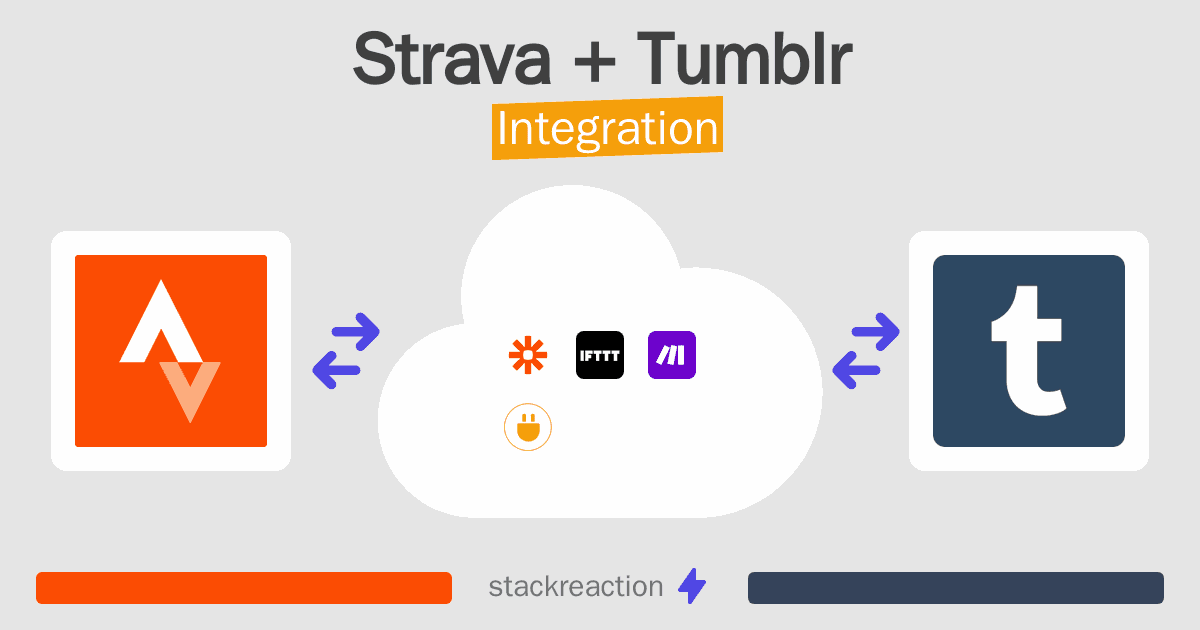 Strava + Tumblr
Integration

IFTTT

t

stackreaction